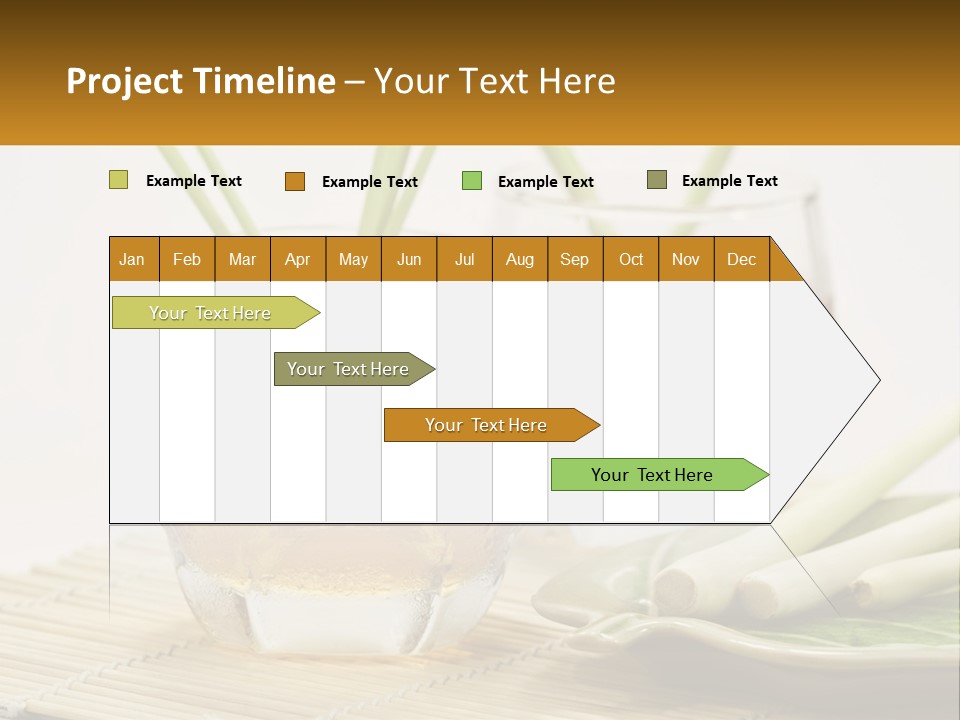 Project Timeline – Your Text Here

Example Text Example Text Example Text Example Text

| Jan | Feb | Mar | Apr | May | Jun | Jul | Aug | Sep | Oct | Nov | Dec |
|---|---|---|---|---|---|---|---|---|---|---|---|

Your Text Here

Your Text Here

Your Text Here

Your Text Here